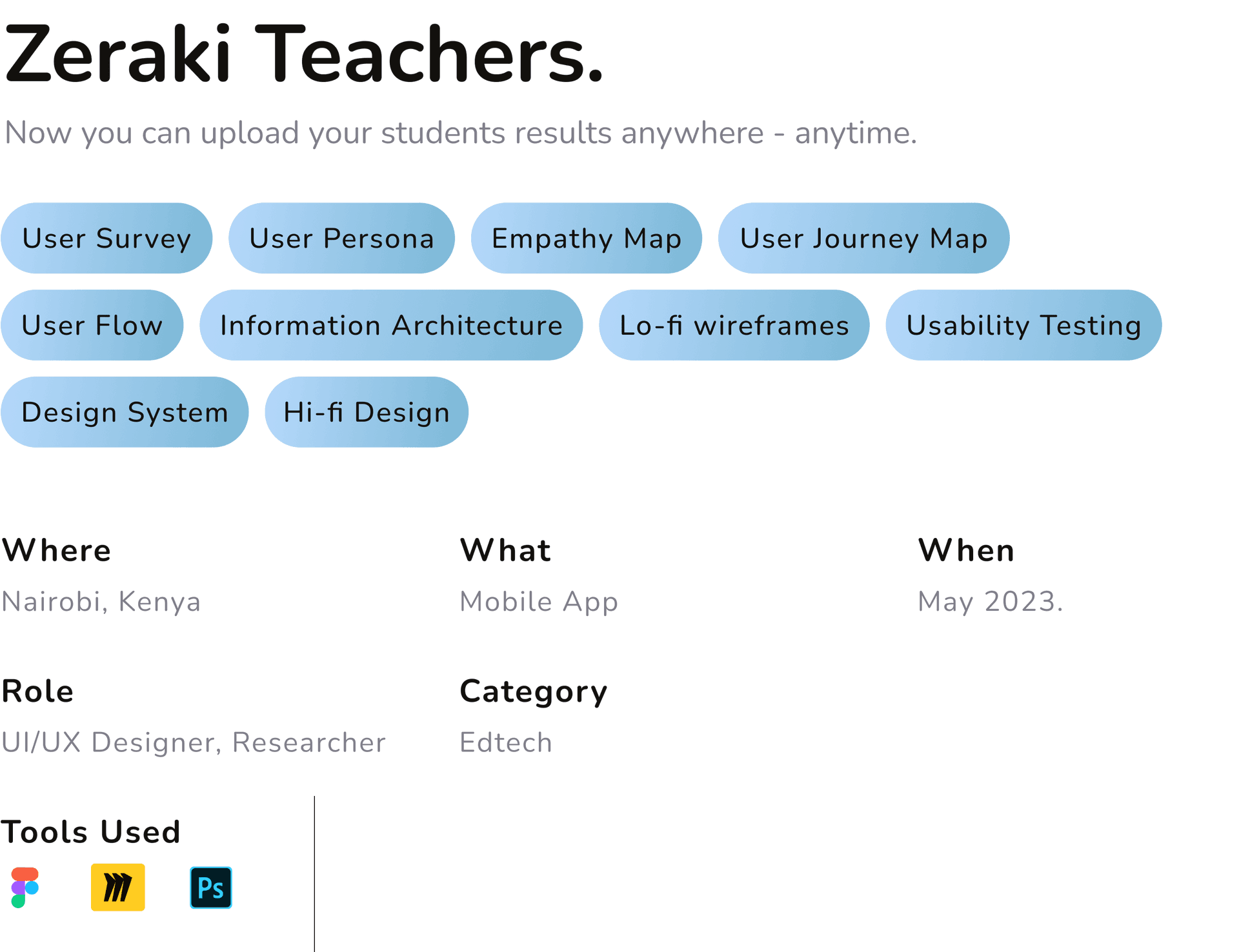 Zeraki Teachers.

Now you can upload your students results anywhere - anytime.

User Survey
User Persona
Empathy Map
User Journey Map
User Flow
Information Architecture
Lo-fi wireframes
Usability Testing
Design System
Hi-fi Design

Where
Nairobi, Kenya

What
Mobile App

When
May 2023.

Role
UI/UX Designer, Researcher

Category
Edtech

Tools Used

Ps